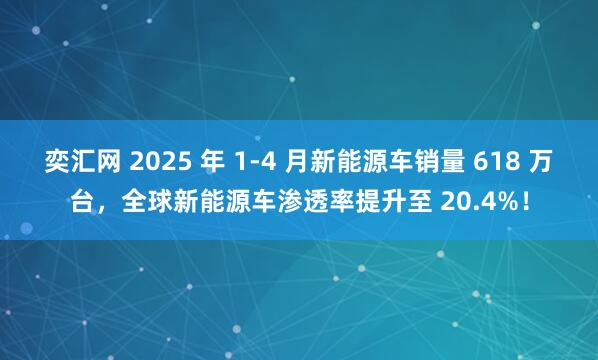 奕汇网 2025 年 1-4 月新能源车销量 618 万台，全球新能源车渗透率提升至 20.4%！